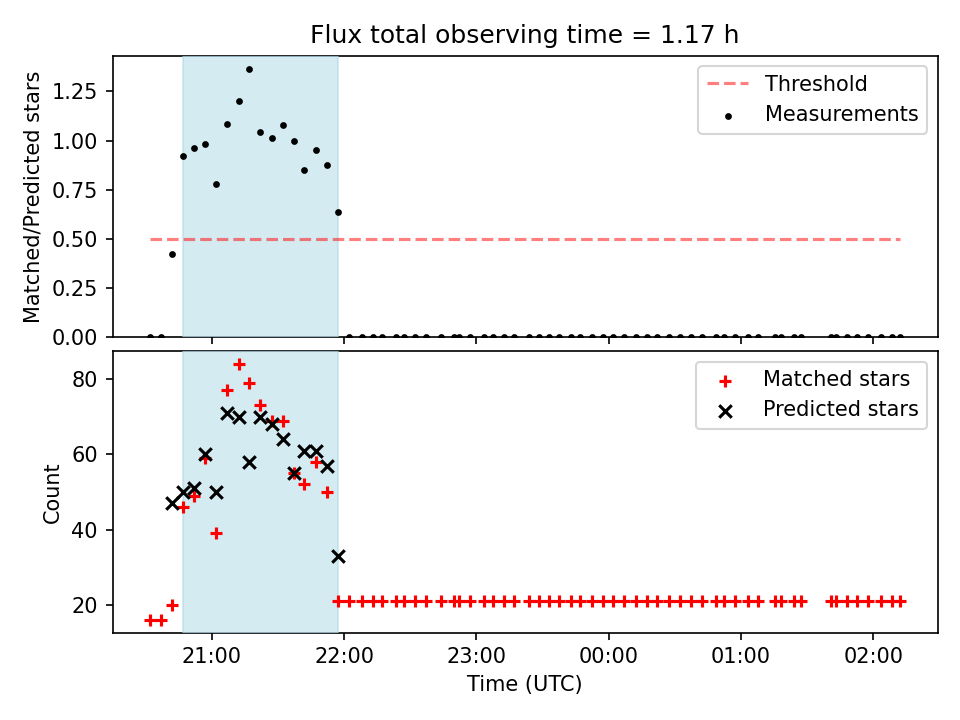 Flux total observing time = 1.17 h

Matched/Predicted stars

1.25
1.00
0.75
0.50
0.25
0.00

Threshold
Measurements

Count

80
60
40
20

Matched stars
Predicted stars

21:00
22:00
23:00
00:00
01:00
02:00

Time (UTC)